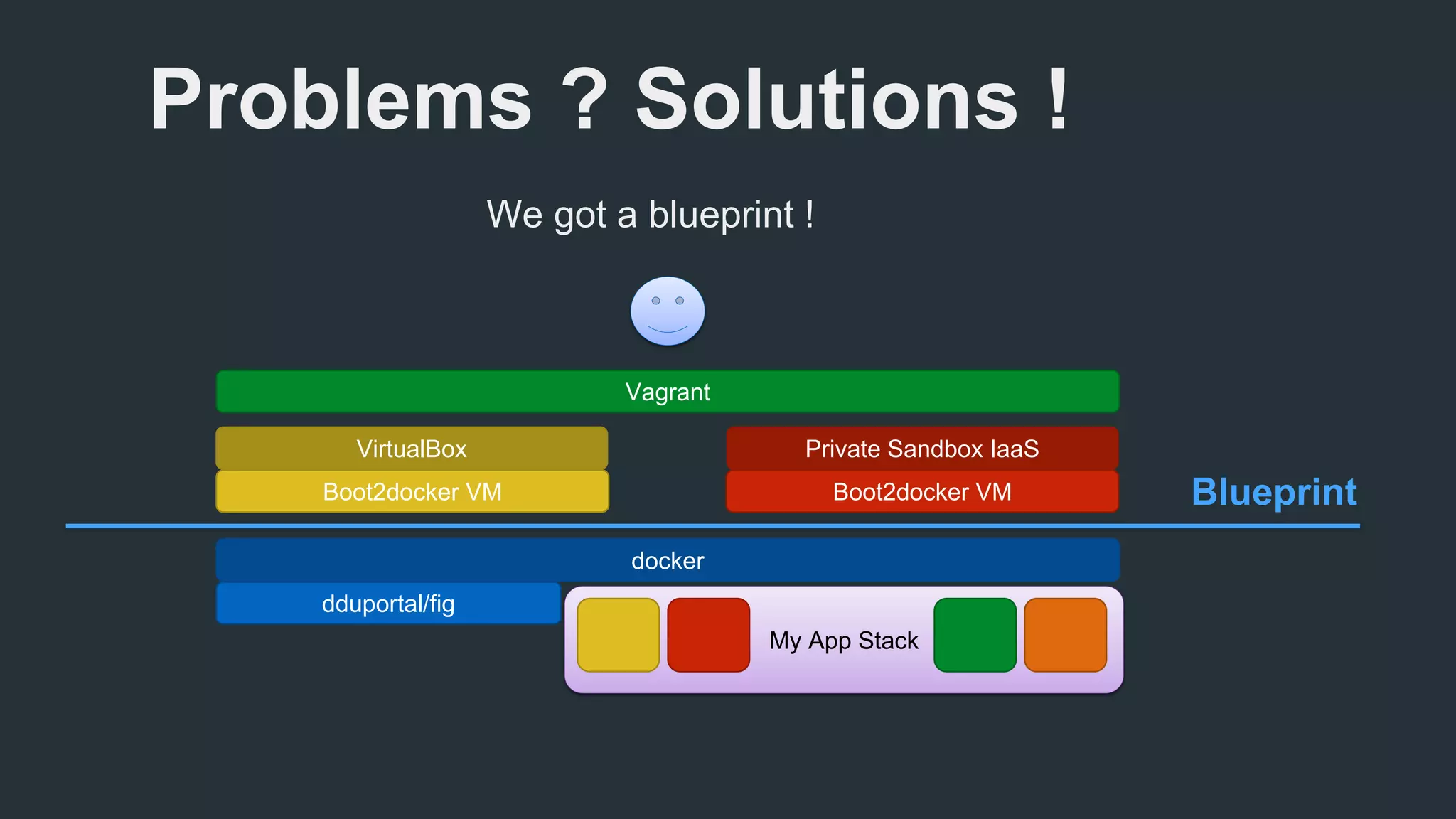 Problems ? Solutions !

We got a blueprint !

Vagrant

VirtualBox

Boot2docker VM

Private Sandbox IaaS

Boot2docker VM

Blueprint

docker

dduportal/fig

My App Stack